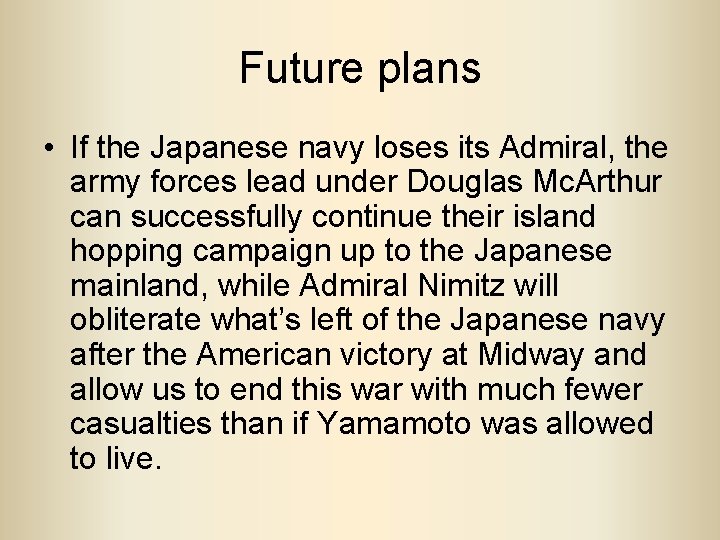 Future plans

• If the Japanese navy loses its Admiral, the army forces lead under Douglas McArthur can successfully continue their island hopping campaign up to the Japanese mainland, while Admiral Nimitz will obliterate what's left of the Japanese navy after the American victory at Midway and allow us to end this war with much fewer casualties than if Yamamoto was allowed to live.